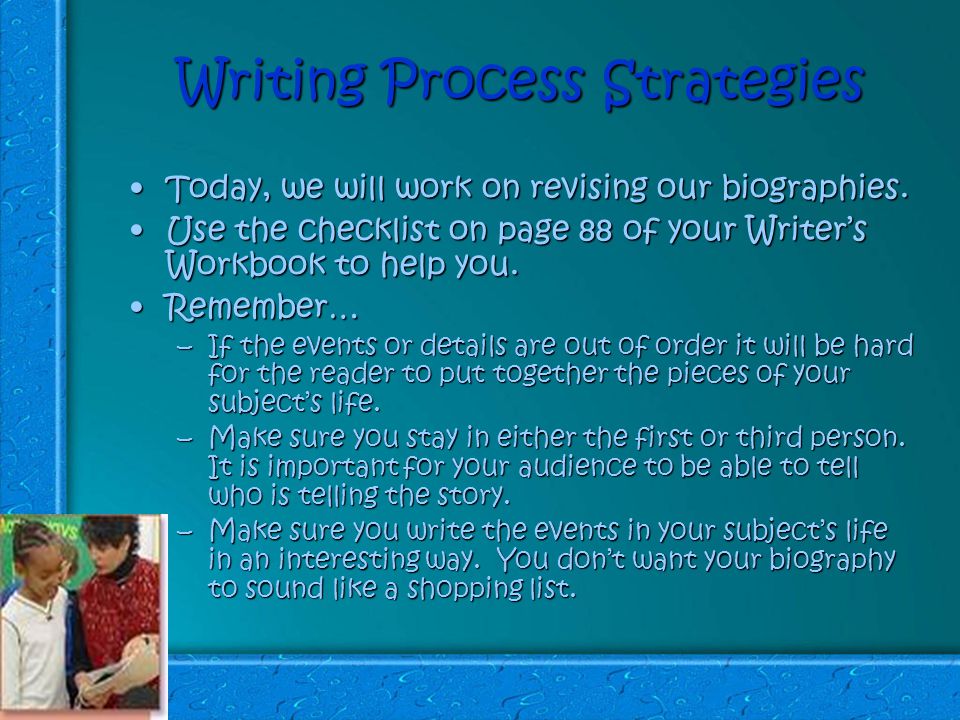 Writing Process Strategies

• Today, we will work on revising our biographies.
• Use the checklist on page 88 of your Writer's Workbook to help you.
• Remember…
– If the events or details are out of order it will be hard for the reader to put together the pieces of your subject's life.
– Make sure you stay in either the first or third person. It is important for your audience to be able to tell who is telling the story.
– Make sure you write the events in your subject's life in an interesting way. You don't want your biography to sound like a shopping list.